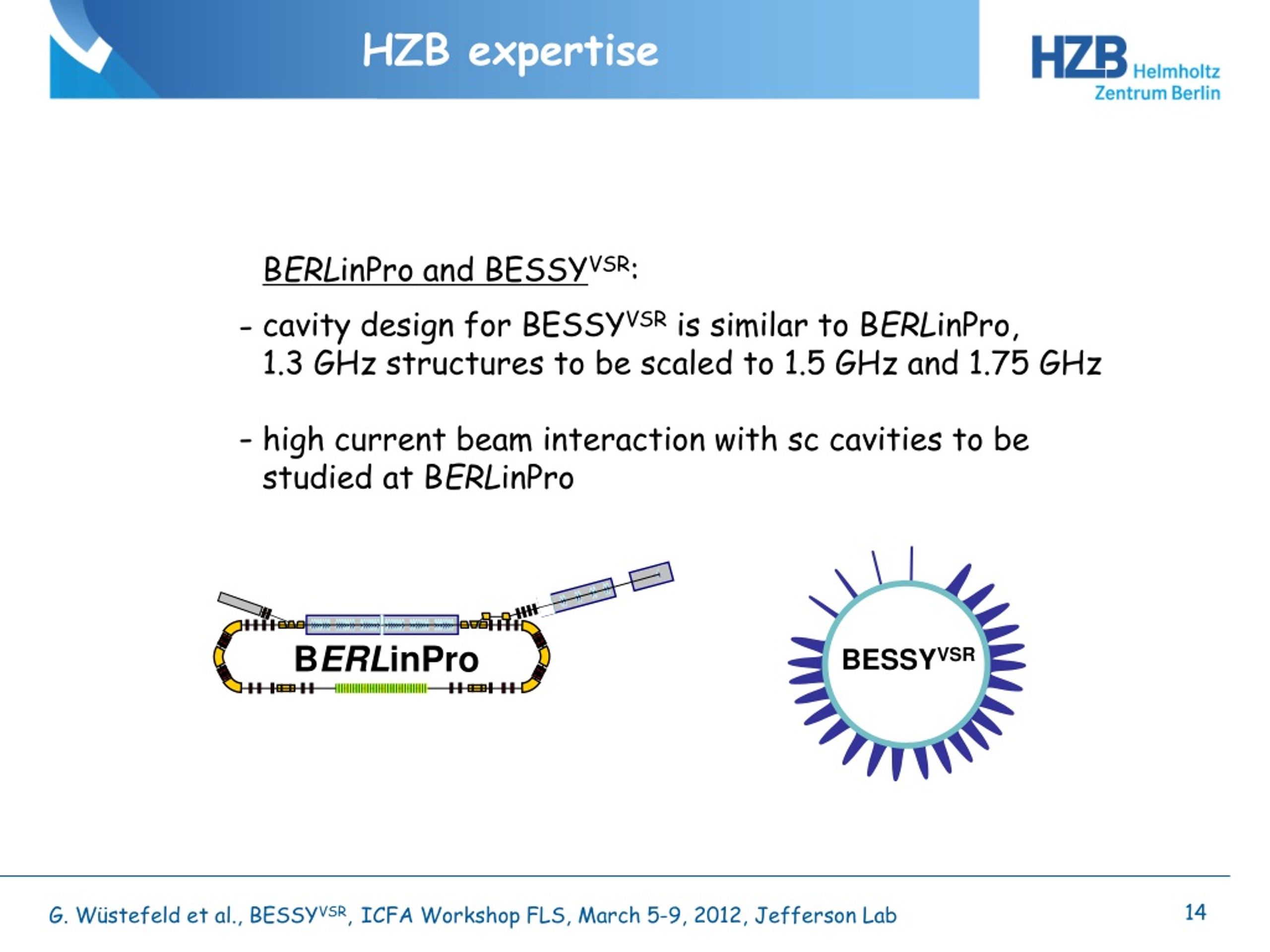 HZB expertise

HZB Helmholtz Zentrum Berlin

BERLinPro and BESSY$^{VSR}$:

- cavity design for BESSY$^{VSR}$ is similar to BERLinPro, 1.3 GHz structures to be scaled to 1.5 GHz and 1.75 GHz

- high current beam interaction with sc cavities to be studied at BERLinPro

BERLinPro

BESSY$^{VSR}$

G. Wüstefeld et al., BESSY$^{VSR}$, ICFA Workshop FLS, March 5-9, 2012, Jefferson Lab

14